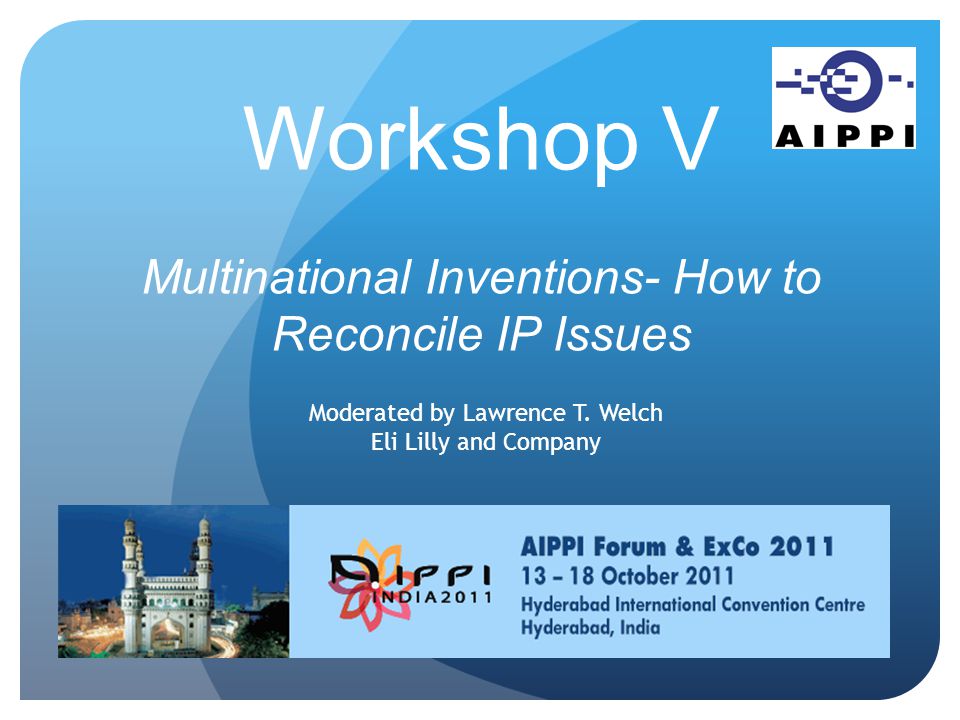 Workshop V

AIPPI

Multinational Inventions- How to Reconcile IP Issues

Moderated by Lawrence T. Welch
Eli Lilly and Company

AIPPI INDIA2011

AIPPI Forum & ExCo 2011
13 – 18 October 2011
Hyderabad International Convention Centre
Hyderabad, India